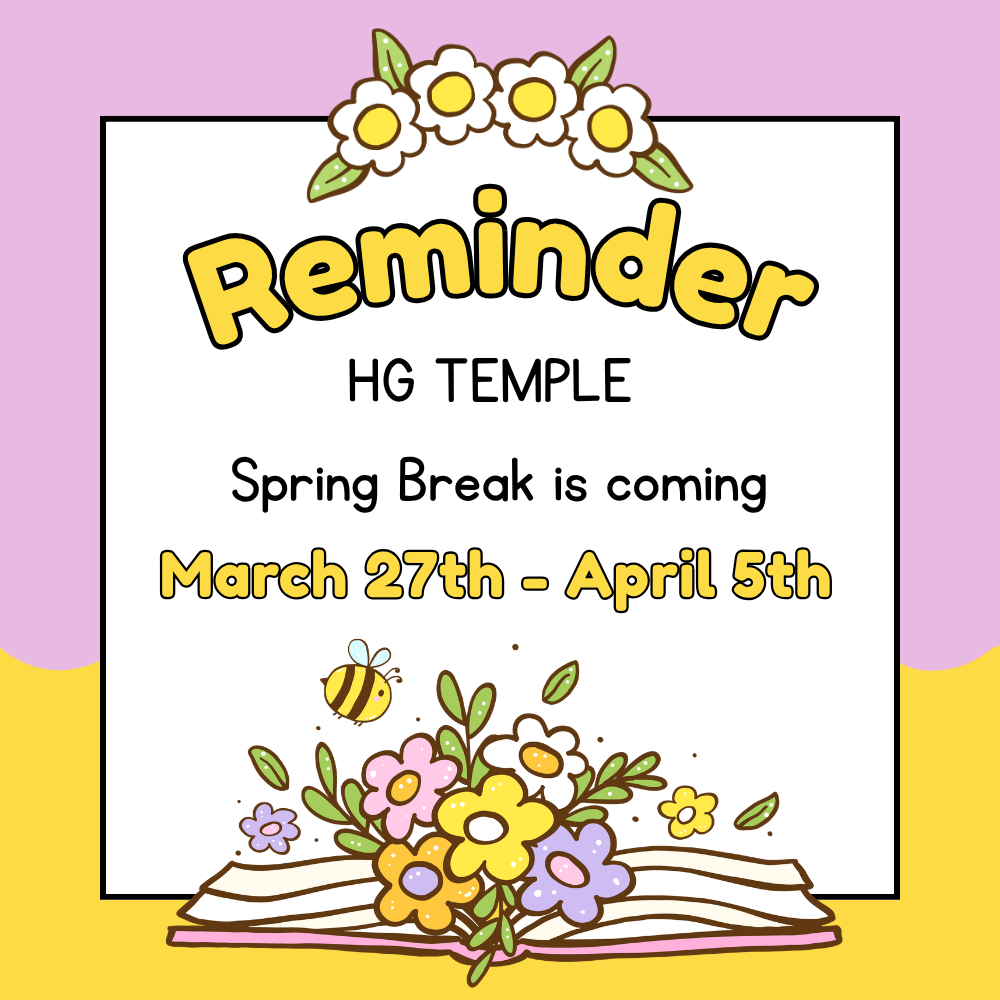 Reminder

HG TEMPLE

Spring Break is coming

March 27th - April 5th